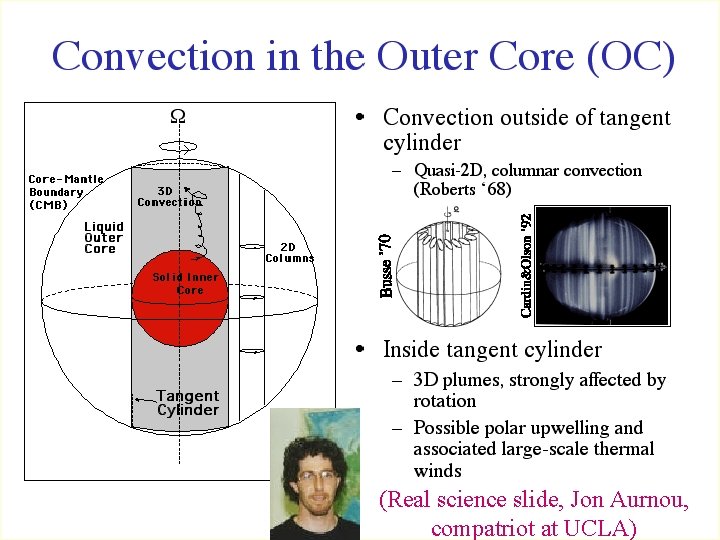 Convection in the Outer Core (OC)

$\Omega$

Core-Mantle Boundary (CMB)

3D Convection

Liquid Outer Core

2D Columns

Solid Inner Core

Tangent Cylinder

• Convection outside of tangent cylinder

– Quasi-2D, columnar convection (Roberts '68)

Busse '70

$\Omega$

Cardin&Olson '92

• Inside tangent cylinder

– 3D plumes, strongly affected by rotation

– Possible polar upwelling and associated large-scale thermal winds

(Real science slide, Jon Aurnou, compatriot at UCLA)